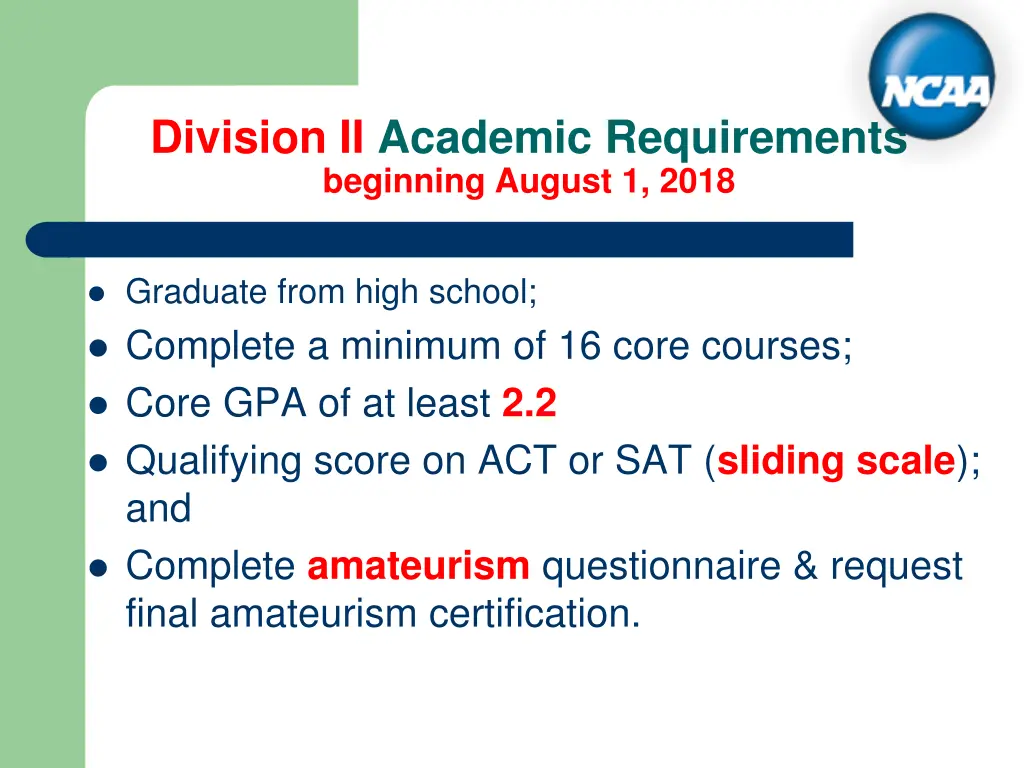 NCAA

Division II Academic Requirements
beginning August 1, 2018

- Graduate from high school;
- Complete a minimum of 16 core courses;
- Core GPA of at least 2.2
- Qualifying score on ACT or SAT (sliding scale); and
- Complete amateurism questionnaire & request final amateurism certification.